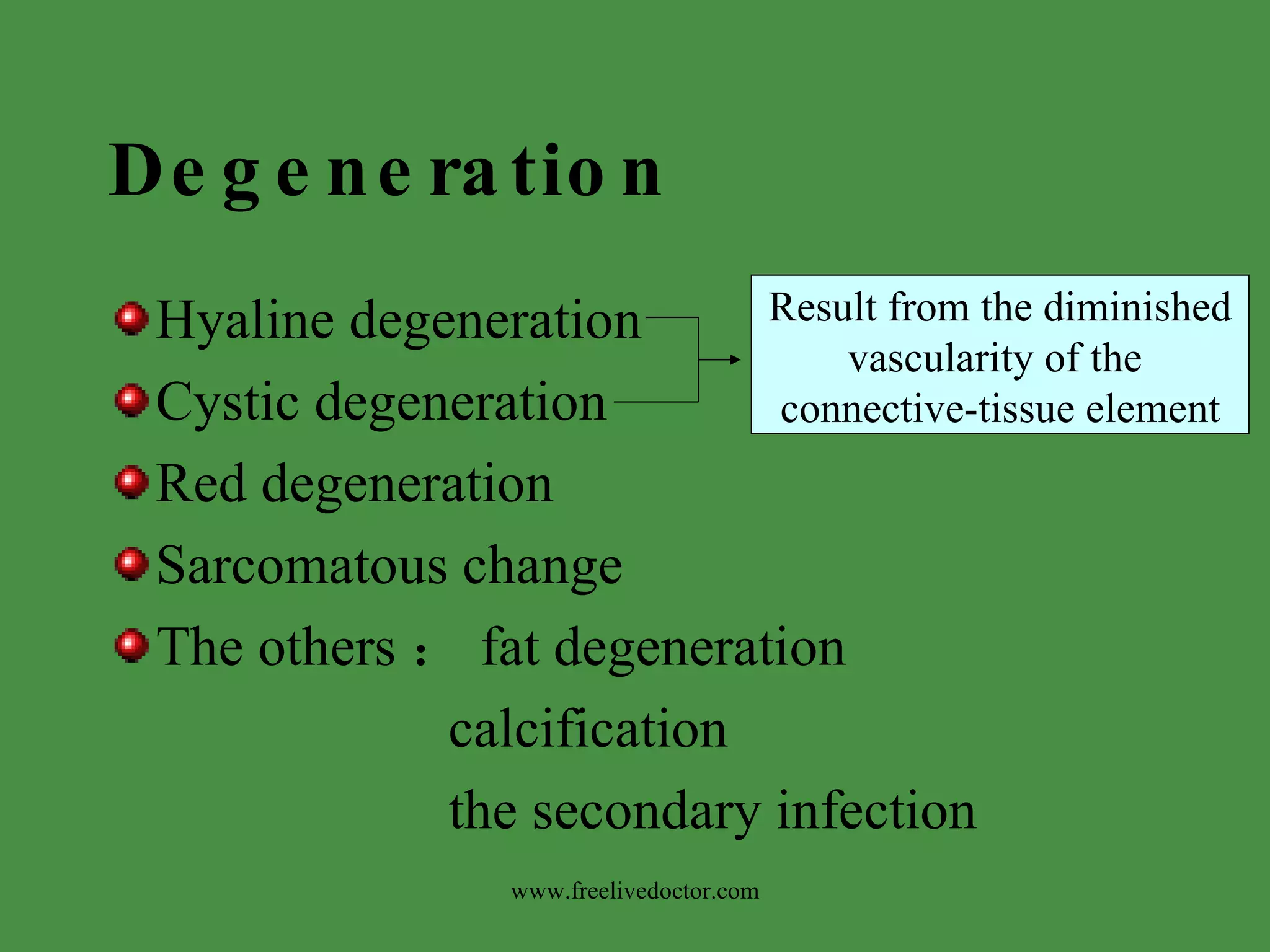 Degeneration

Hyaline degeneration
Cystic degeneration

Result from the diminished vascularity of the connective-tissue element

Red degeneration
Sarcomatous change
The others： fat degeneration
calcification
the secondary infection

www.freelivedoctor.com